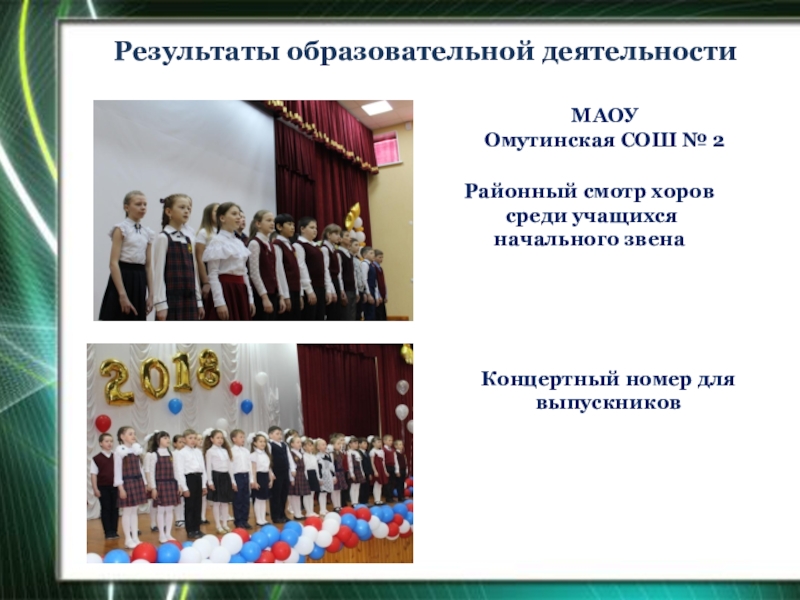 Результаты образовательной деятельности

МАОУ
Омутинская СОШ № 2

Районный смотр хоров среди учащихся начального звена

2018

Концертный номер для выпускников